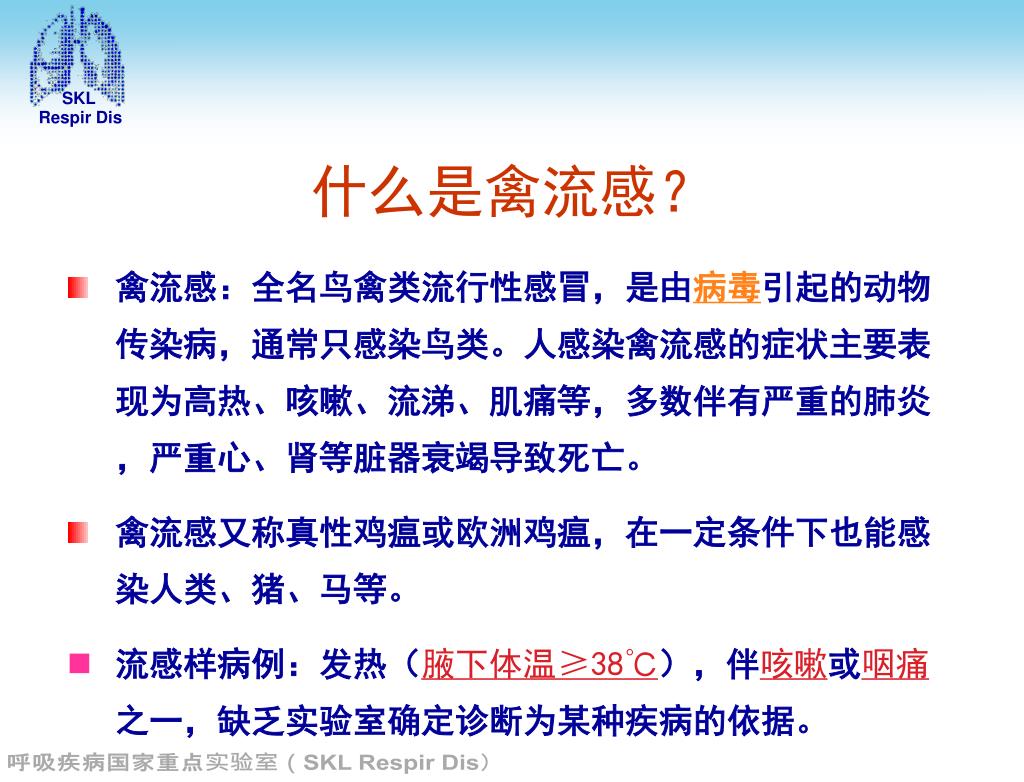 SKL
Respir Dis

什么是禽流感？

禽流感：全名鸟禽类流行性感冒，是由病毒引起的动物传染病，通常只感染鸟类。人感染禽流感的症状主要表现为高热、咳嗽、流涕、肌痛等，多数伴有严重的肺炎，严重心、肾等脏器衰竭导致死亡。

禽流感又称真性鸡瘟或欧洲鸡瘟，在一定条件下也能感染人类、猪、马等。

流感样病例：发热（腋下体温≥38℃），伴咳嗽或咽痛之一，缺乏实验室确定诊断为某种疾病的依据。

呼吸疾病国家重点实验室（SKL Respir Dis）